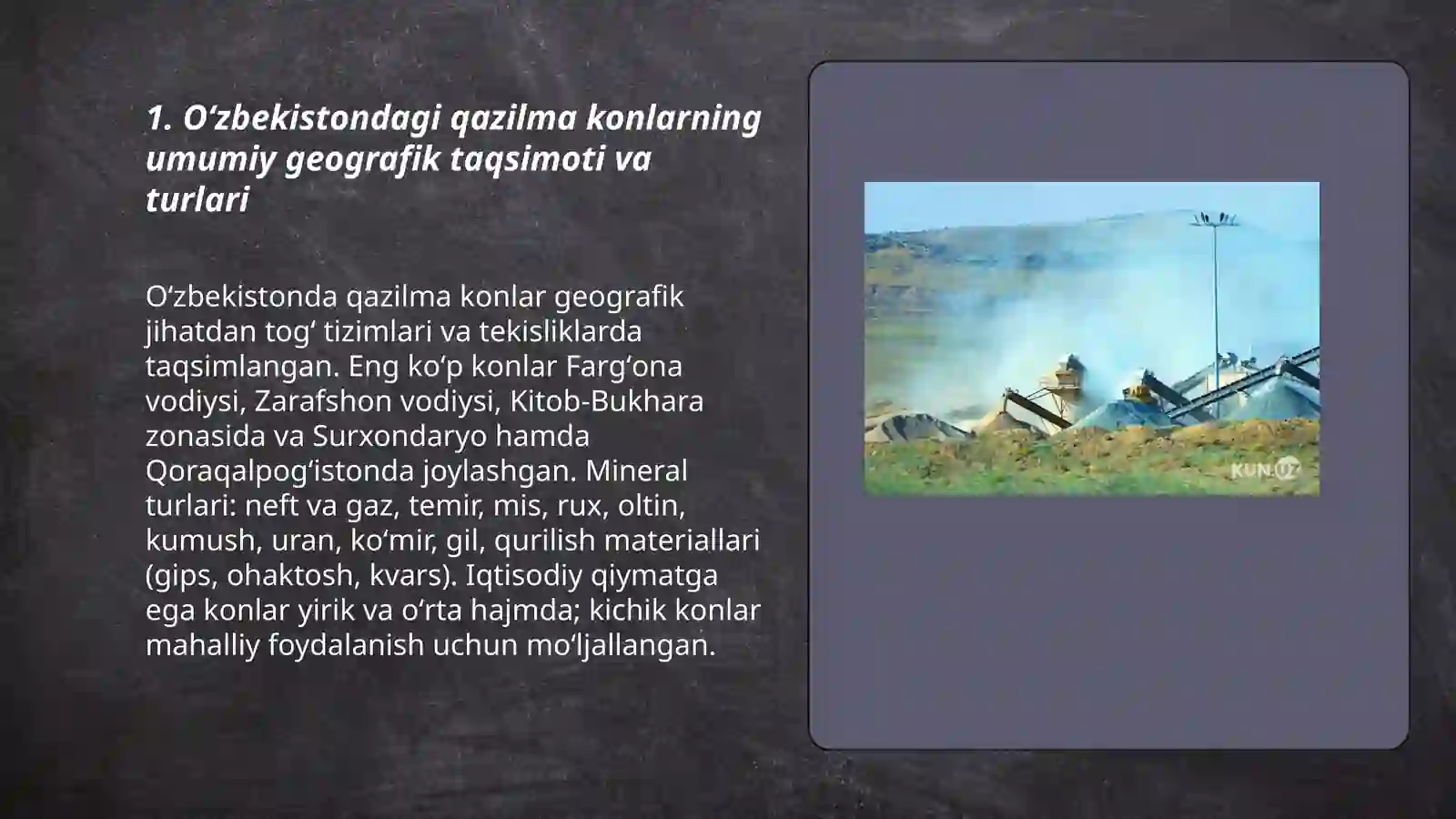 1. O‘zbekistondagi qazilma konlarning umumiy geografik taqsimoti va turlari

O‘zbekistonda qazilma konlar geografik jihatdan tog‘ tizimlari va tekisliklarda taqsimlangan. Eng ko‘p konlar Farg‘ona vodiysi, Zarafshon vodiysi, Kitob-Bukhara zonasida va Surxondaryo hamda Qoraqalpog‘istonda joylashgan. Mineral turlari: neft va gaz, temir, mis, rux, oltin, kumush, uran, ko‘mir, gil, qurilish materiallari (gips, ohaktosh, kvars). Iqtisodiy qiymatga ega konlar yirik va o‘rta hajmda; kichik konlar mahalliy foydalanish uchun mo‘ljallangan.

KUN.UZ